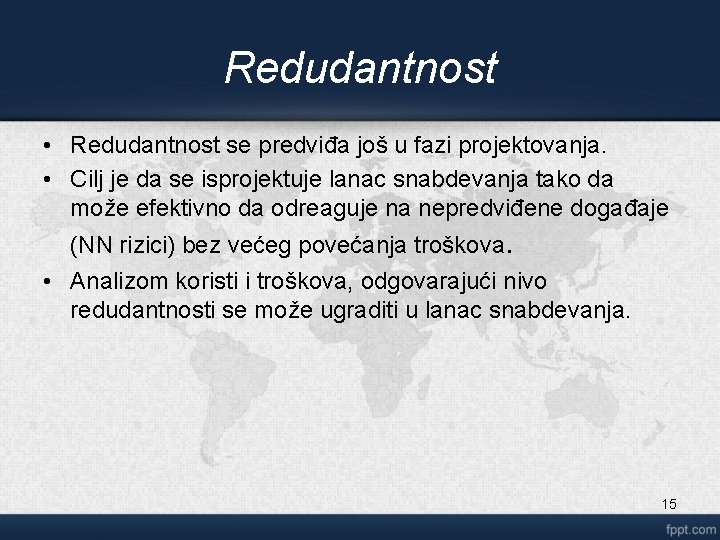 Redudantnost

• Redudantnost se predviđa još u fazi projektovanja.
• Cilj je da se isprojektuje lanac snabdevanja tako da može efektivno da odreaguje na nepredviđene događaje (NN rizici) bez većeg povećanja troškova.
• Analizom koristi i troškova, odgovarajući nivo redudantnosti se može ugraditi u lanac snabdevanja.

15

fppt.com